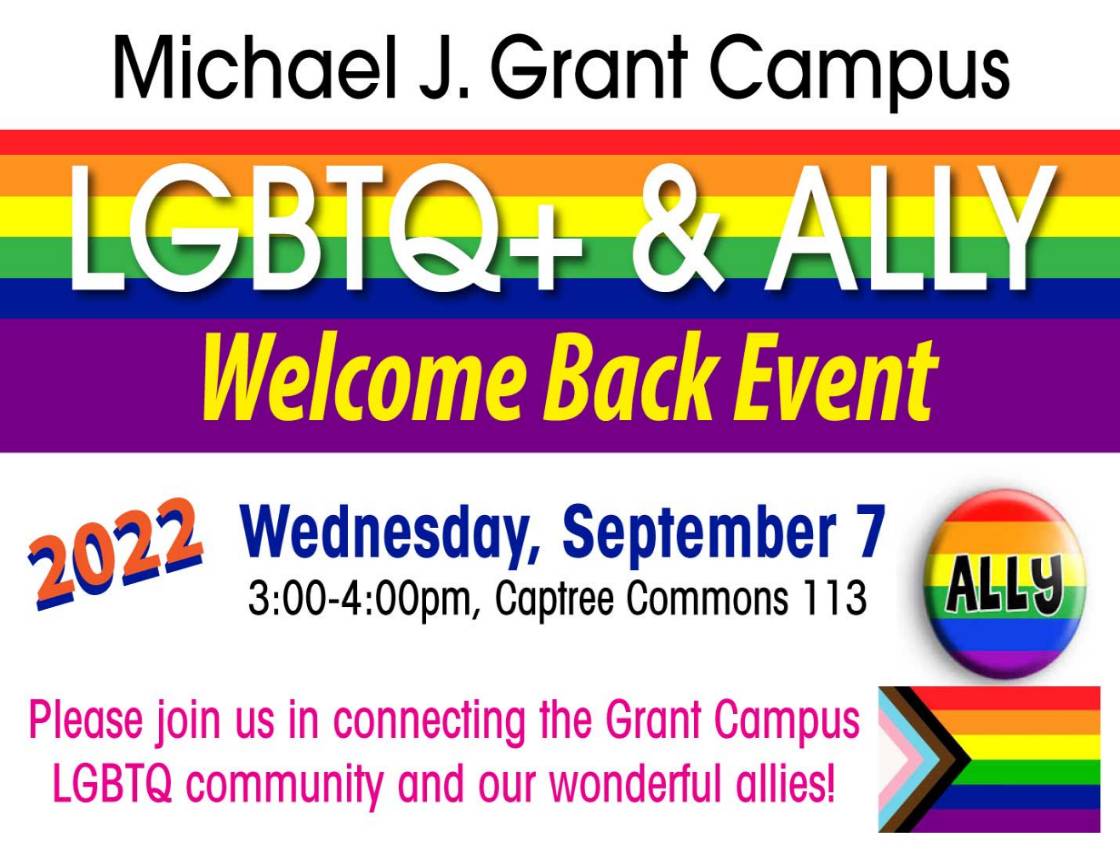 Michael J. Grant Campus

LGBTQ+ & ALLY

Welcome Back Event

2022

Wednesday, September 7

3:00-4:00pm, Captree Commons 113

ALLY

Please join us in connecting the Grant Campus LGBTQ community and our wonderful allies!